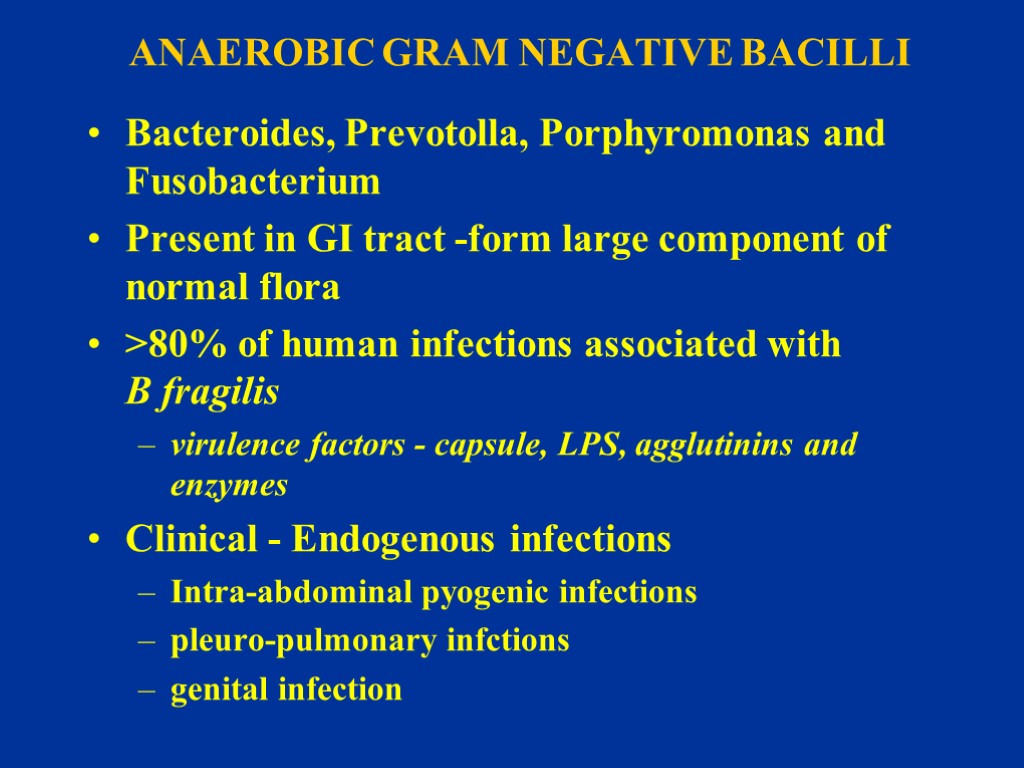 ANAEROBIC GRAM NEGATIVE BACILLI

• Bacteroides, Prevotolla, Porphyromonas and Fusobacterium

• Present in GI tract -form large component of normal flora

• >80% of human infections associated with B fragilis

– virulence factors - capsule, LPS, agglutinins and enzymes

• Clinical - Endogenous infections

– Intra-abdominal pyogenic infections

– pleuro-pulmonary infctions

– genital infection